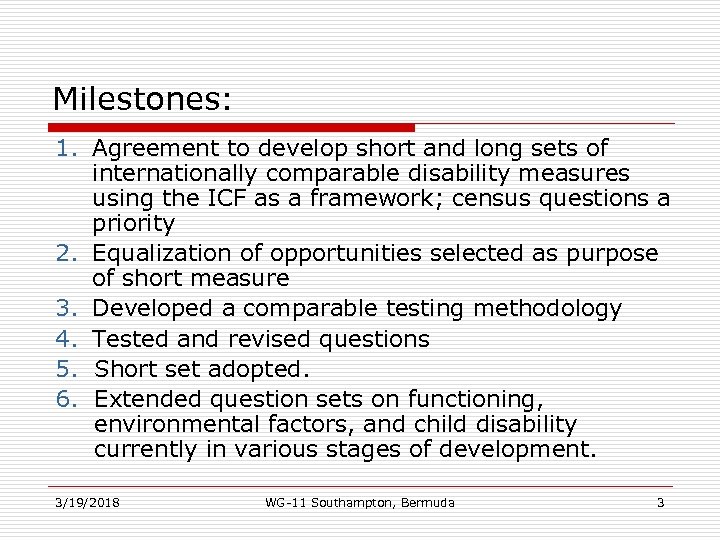 Milestones:

1. Agreement to develop short and long sets of internationally comparable disability measures using the ICF as a framework; census questions a priority
2. Equalization of opportunities selected as purpose of short measure
3. Developed a comparable testing methodology
4. Tested and revised questions
5. Short set adopted.
6. Extended question sets on functioning, environmental factors, and child disability currently in various stages of development.

3/19/2018 WG-11 Southampton, Bermuda 3